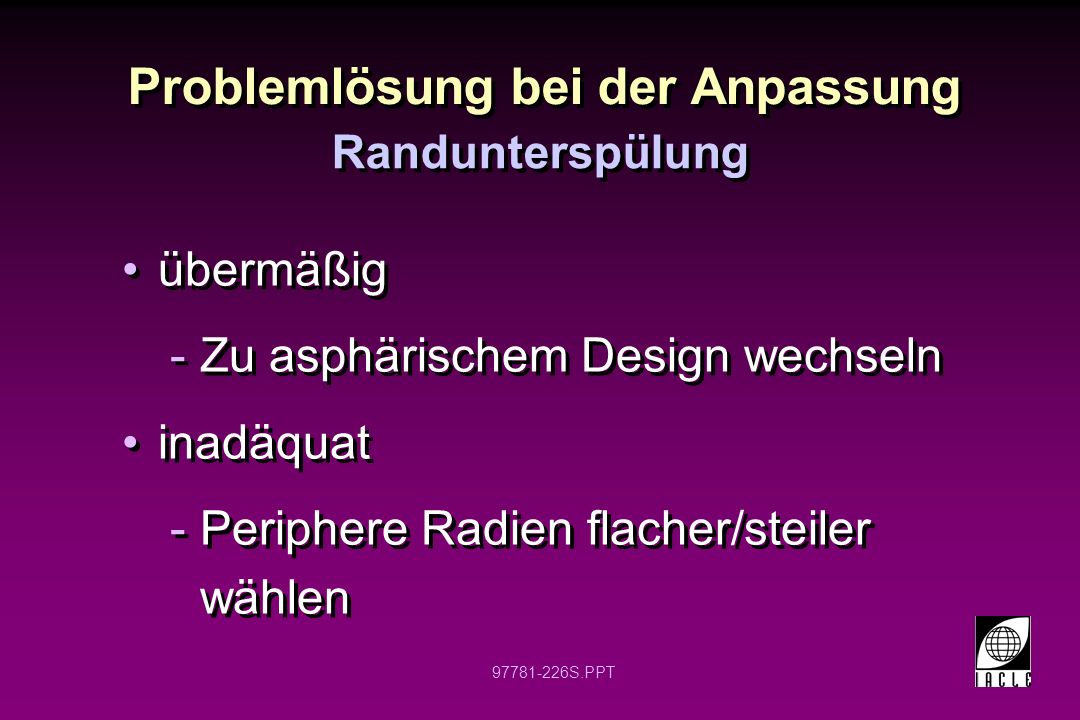 Problemlösung bei der Anpassung
Randunterspülung

• übermäßig

- Zu asphärischem Design wechseln

• inadäquat

- Periphere Radien flacher/steiler wählen

97781-226S.PPT

IACLE